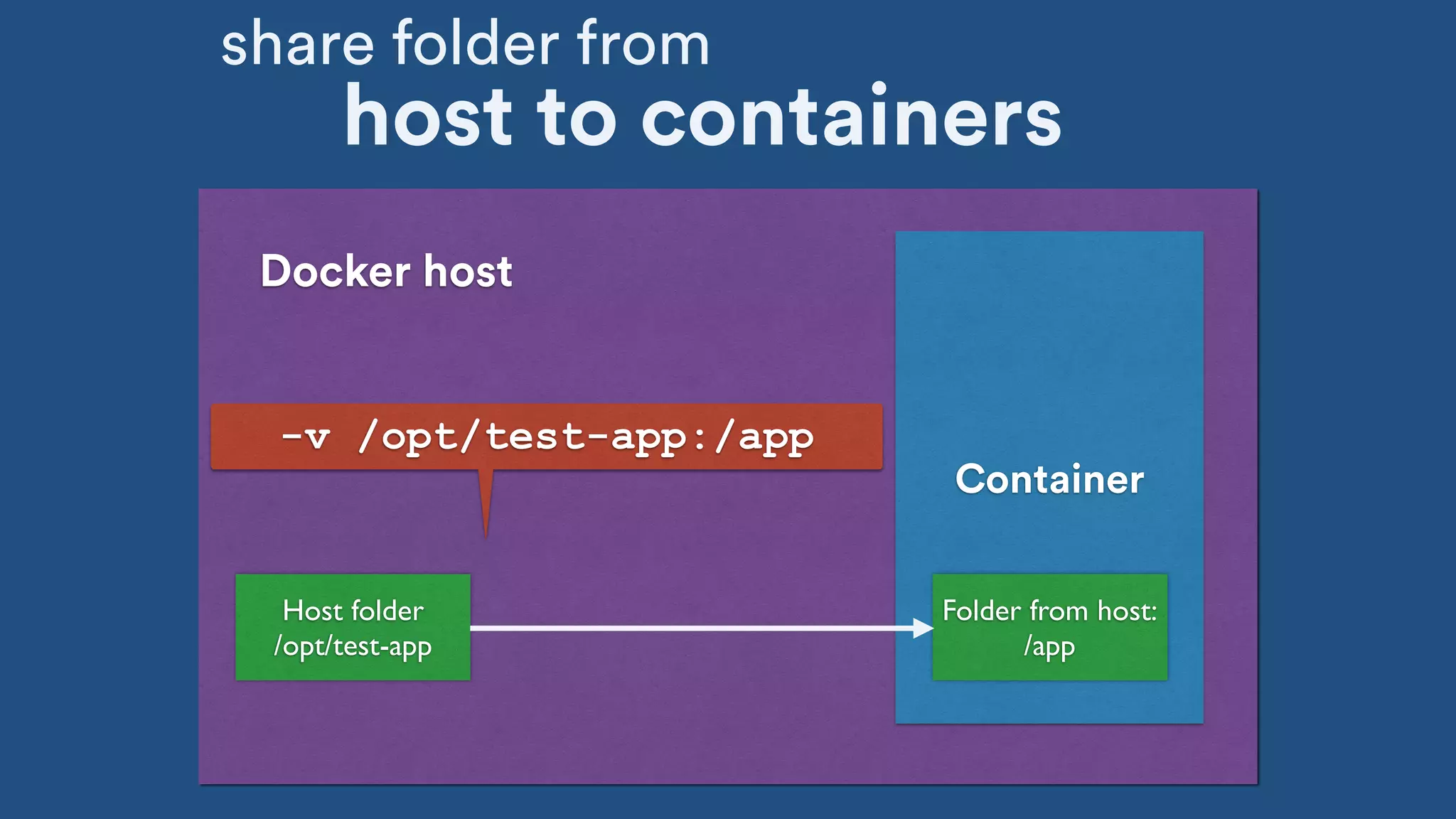 share folder from
host to containers

Docker host

-v /opt/test-app:/app

Container

Host folder
/opt/test-app

Folder from host:
/app